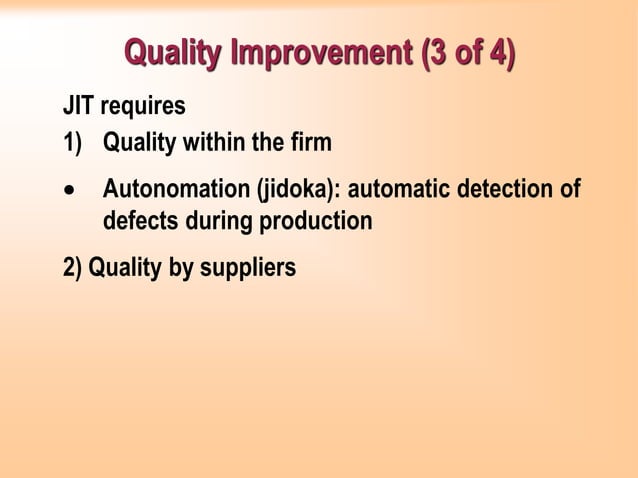 Quality Improvement (3 of 4)

JIT requires

1) Quality within the firm

• Autonomation (jidoka): automatic detection of defects during production

2) Quality by suppliers